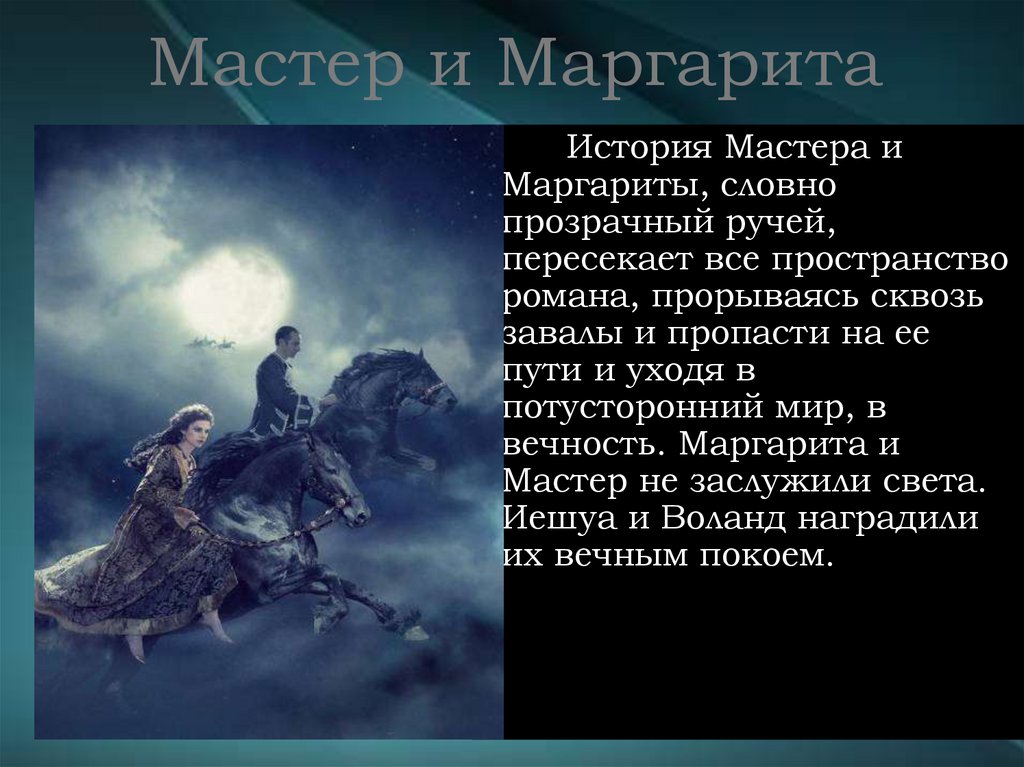 Мастер и Маргарита

История Мастера и Маргариты, словно прозрачный ручей, пересекает все пространство романа, прорываясь сквозь завалы и пропасти на ее пути и уходя в потусторонний мир, в вечность. Маргарита и Мастер не заслужили света. Иешуа и Воланд наградили их вечным покоем.